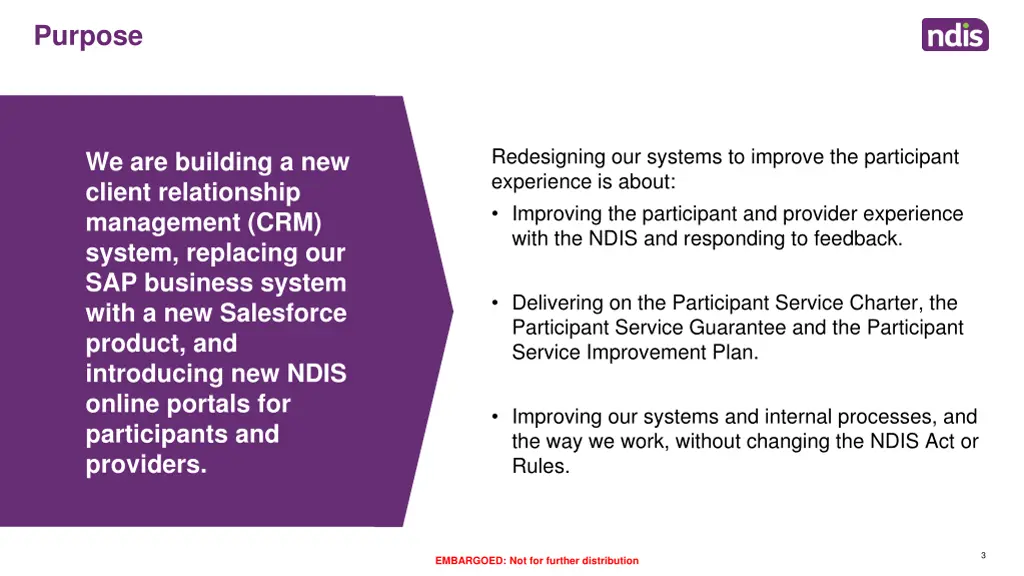 Purpose

ndis

We are building a new client relationship management (CRM) system, replacing our SAP business system with a new Salesforce product, and introducing new NDIS online portals for participants and providers.

Redesigning our systems to improve the participant experience is about:

• Improving the participant and provider experience with the NDIS and responding to feedback.

• Delivering on the Participant Service Charter, the Participant Service Guarantee and the Participant Service Improvement Plan.

• Improving our systems and internal processes, and the way we work, without changing the NDIS Act or Rules.

EMBARGOED: Not for further distribution

3